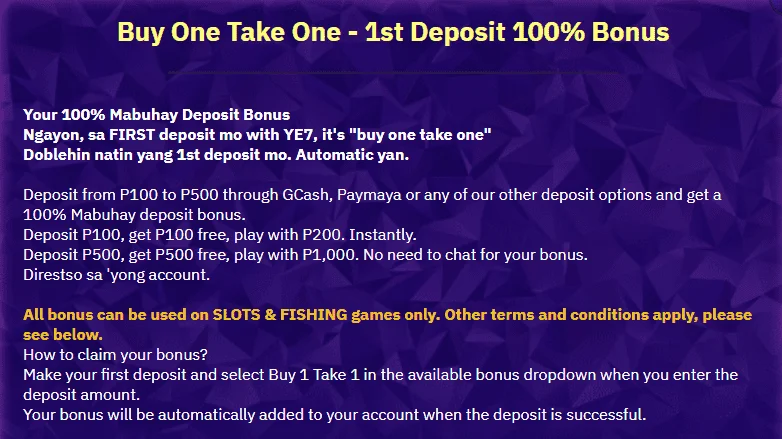 Buy One Take One - 1st Deposit 100% Bonus

Your 100% Mabuhay Deposit Bonus
Ngayon, sa FIRST deposit mo with YE7, it's "buy one take one"
Doblehin natin yang 1st deposit mo. Automatic yan.

Deposit from P100 to P500 through GCash, Paymaya or any of our other deposit options and get a 100% Mabuhay deposit bonus.
Deposit P100, get P100 free, play with P200. Instantly.
Deposit P500, get P500 free, play with P1,000. No need to chat for your bonus.
Direstso sa 'yong account.

All bonus can be used on SLOTS & FISHING games only. Other terms and conditions apply, please see below.
How to claim your bonus?
Make your first deposit and select Buy 1 Take 1 in the available bonus dropdown when you enter the deposit amount.
Your bonus will be automatically added to your account when the deposit is successful.